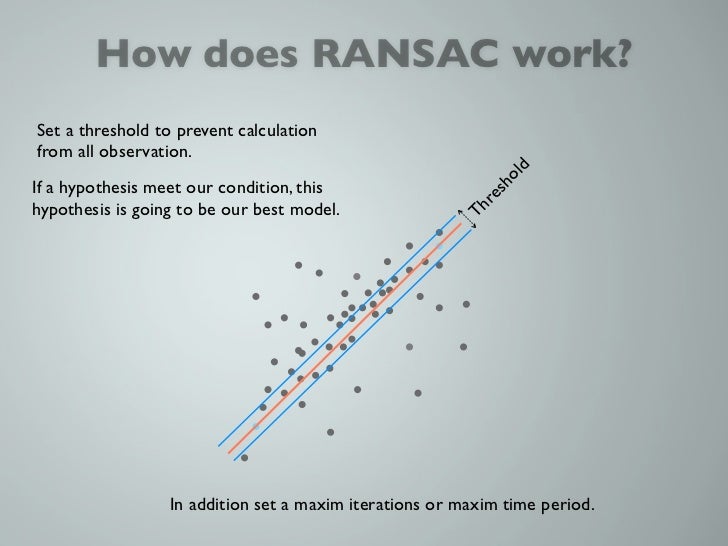 How does RANSAC work?

Set a threshold to prevent calculation from all observation.

If a hypothesis meet our condition, this hypothesis is going to be our best model.

Threshold

In addition set a maxim iterations or maxim time period.